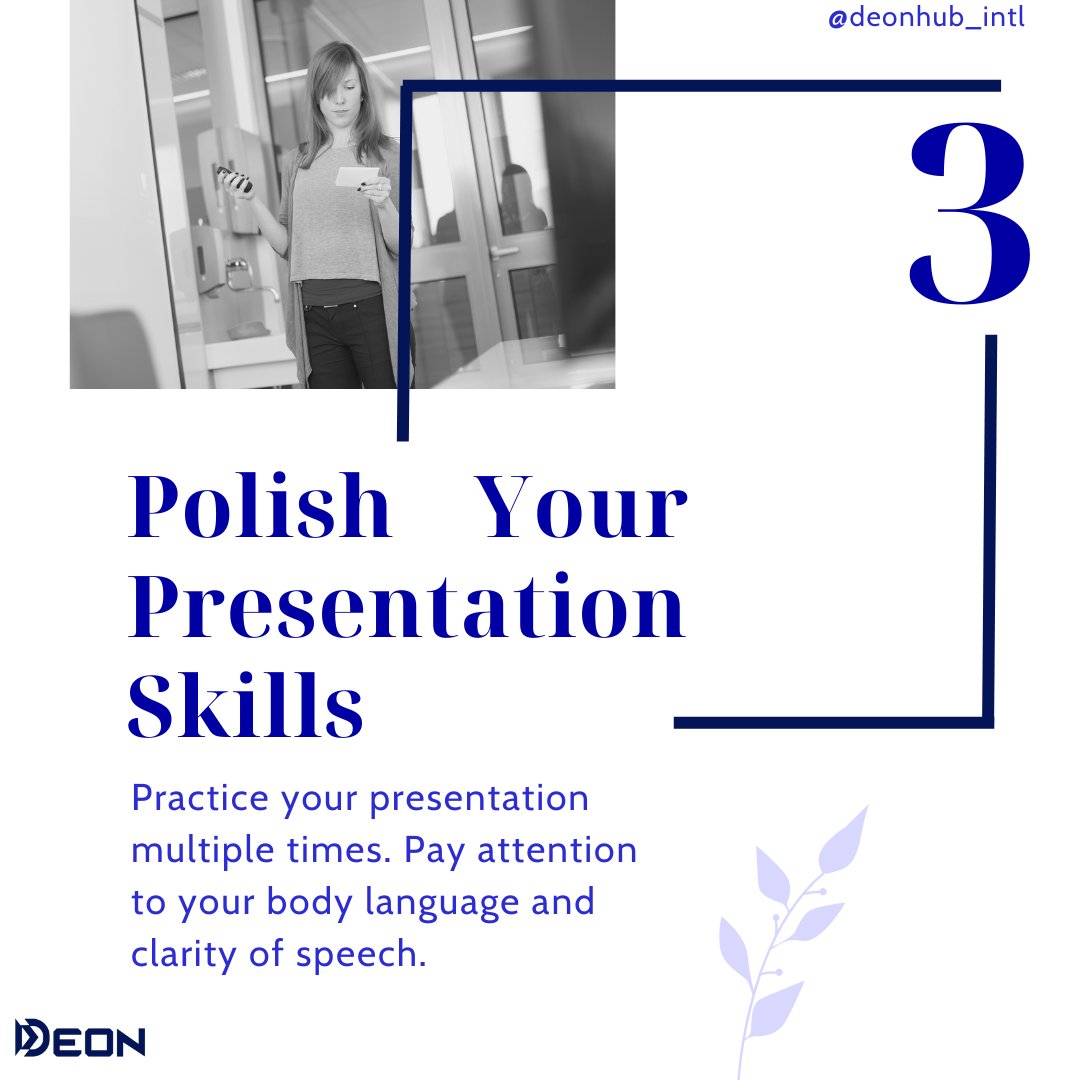 @deonhub_intl

3

Polish Your Presentation Skills

Practice your presentation multiple times. Pay attention to your body language and clarity of speech.

DEON